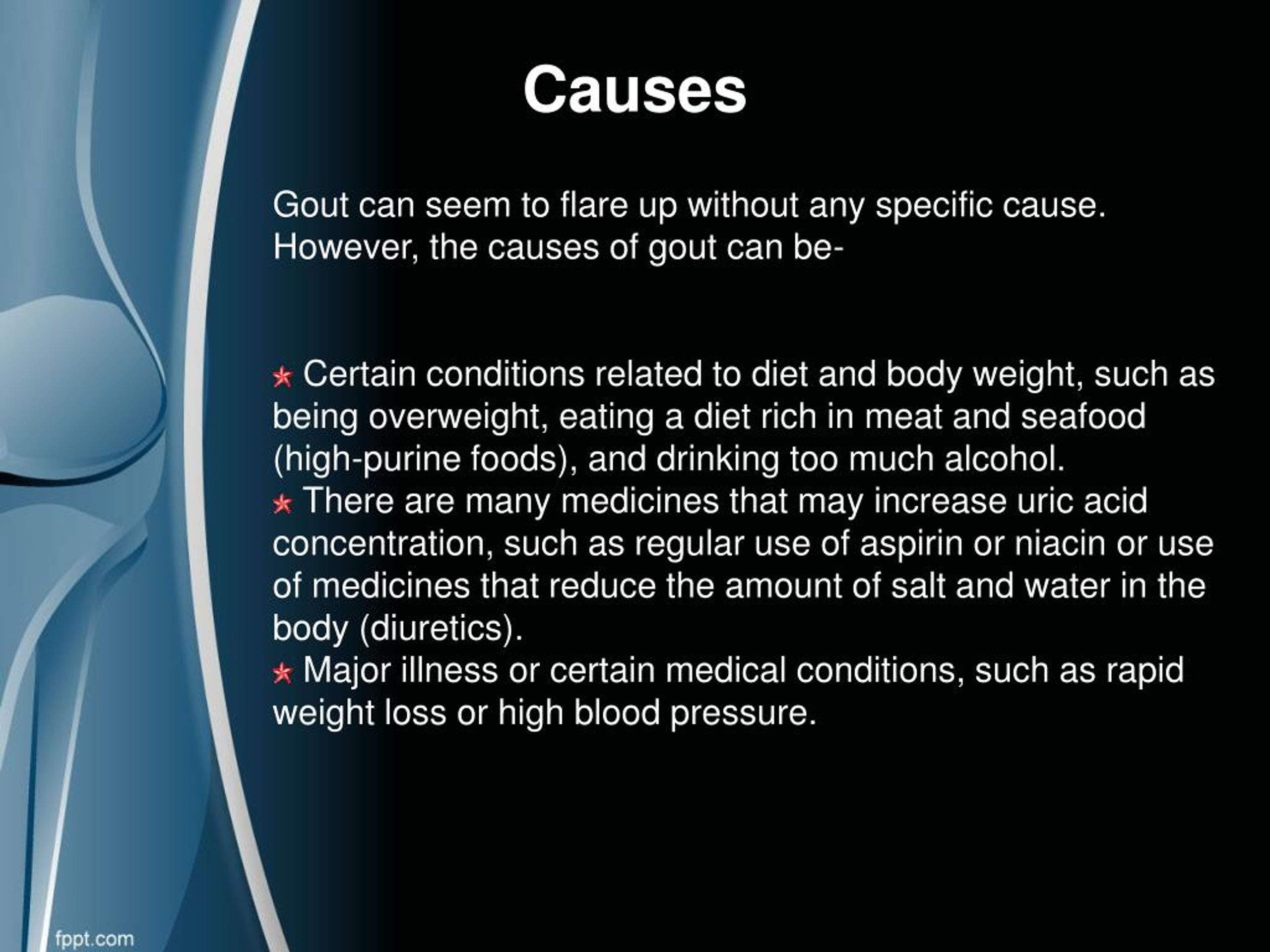 Causes

Gout can seem to flare up without any specific cause. However, the causes of gout can be-

Certain conditions related to diet and body weight, such as being overweight, eating a diet rich in meat and seafood (high-purine foods), and drinking too much alcohol.
There are many medicines that may increase uric acid concentration, such as regular use of aspirin or niacin or use of medicines that reduce the amount of salt and water in the body (diuretics).
Major illness or certain medical conditions, such as rapid weight loss or high blood pressure.

fppt.com